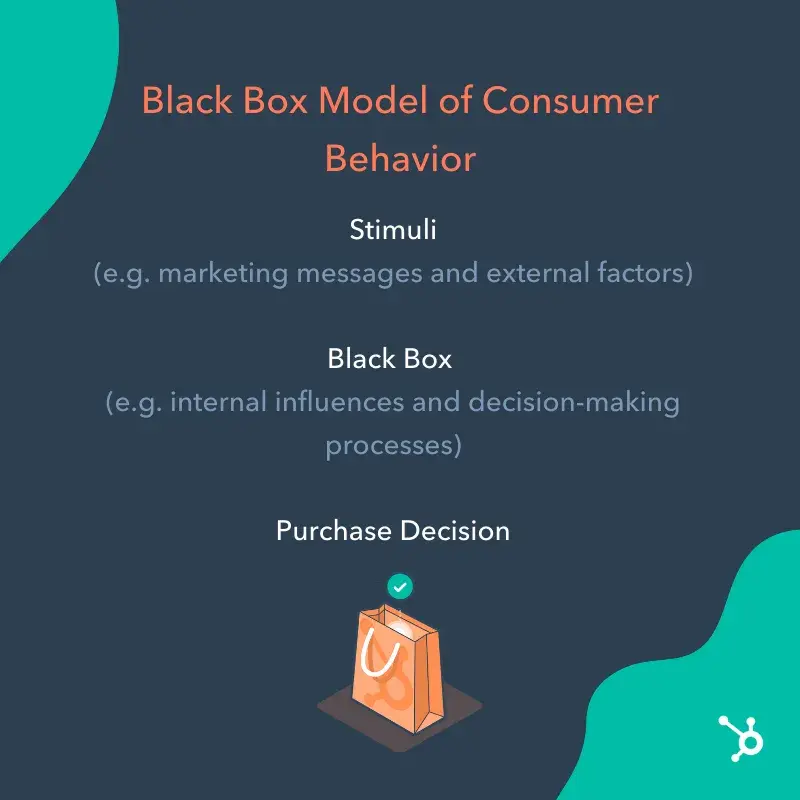 Black Box Model of Consumer Behavior

Stimuli
(e.g. marketing messages and external factors)

Black Box
(e.g. internal influences and decision-making processes)

Purchase Decision